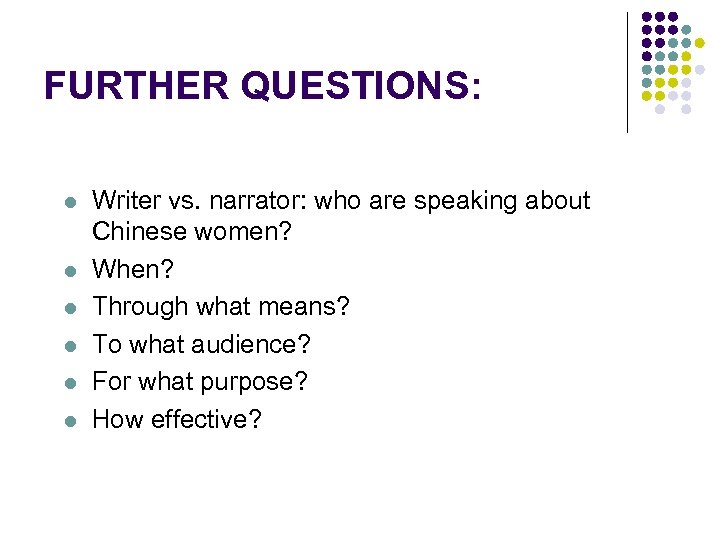 FURTHER QUESTIONS:

- Writer vs. narrator: who are speaking about Chinese women?
- When?
- Through what means?
- To what audience?
- For what purpose?
- How effective?